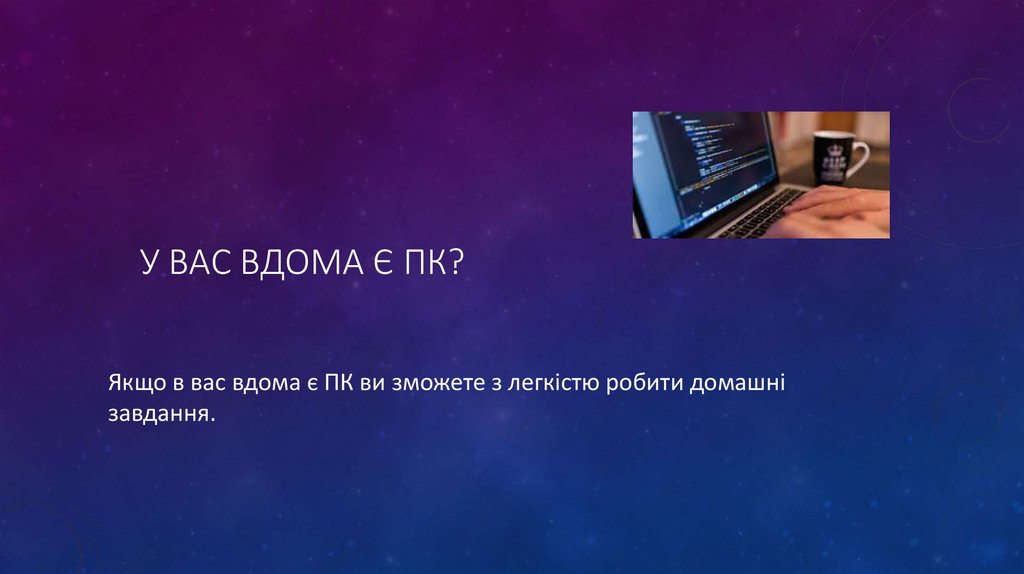 У ВАС ВДОМА Є ПК?

Якщо в вас вдома є ПК ви зможете з легкістю робити домашні завдання.